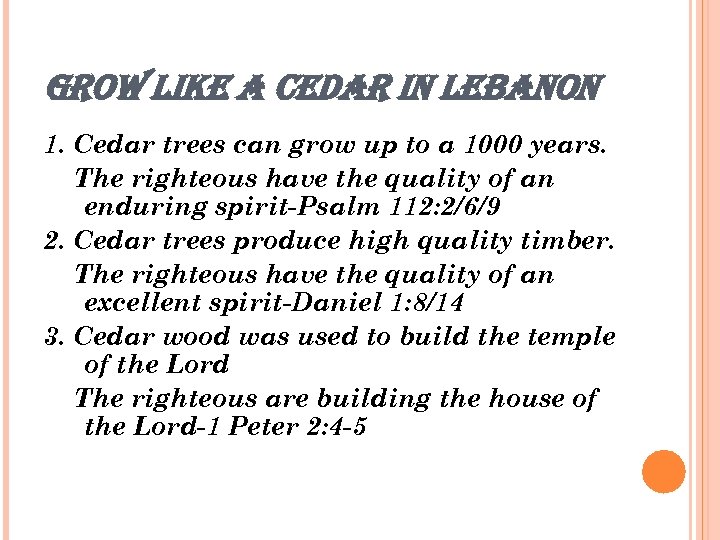 GROW LIKE A CEDAR IN LEBANON

1. Cedar trees can grow up to a 1000 years.
The righteous have the quality of an enduring spirit-Psalm 112:2/6/9

2. Cedar trees produce high quality timber.
The righteous have the quality of an excellent spirit-Daniel 1:8/14

3. Cedar wood was used to build the temple of the Lord
The righteous are building the house of the Lord-1 Peter 2:4-5